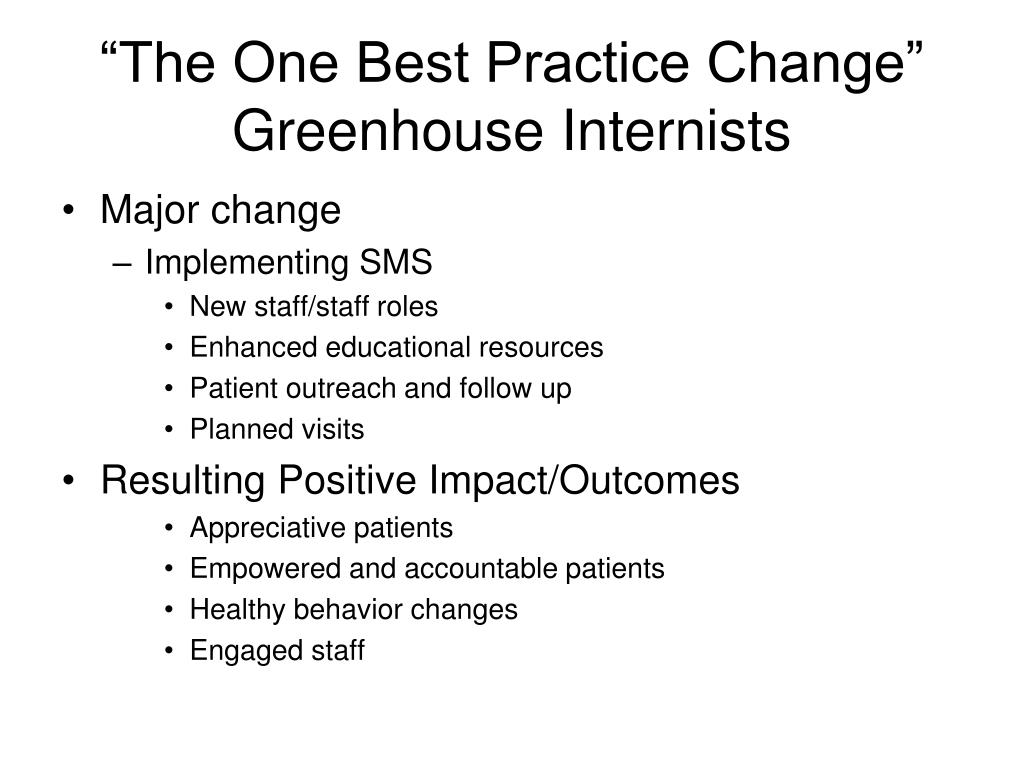 “The One Best Practice Change” Greenhouse Internists

• Major change
– Implementing SMS
• New staff/staff roles
• Enhanced educational resources
• Patient outreach and follow up
• Planned visits

• Resulting Positive Impact/Outcomes
• Appreciative patients
• Empowered and accountable patients
• Healthy behavior changes
• Engaged staff